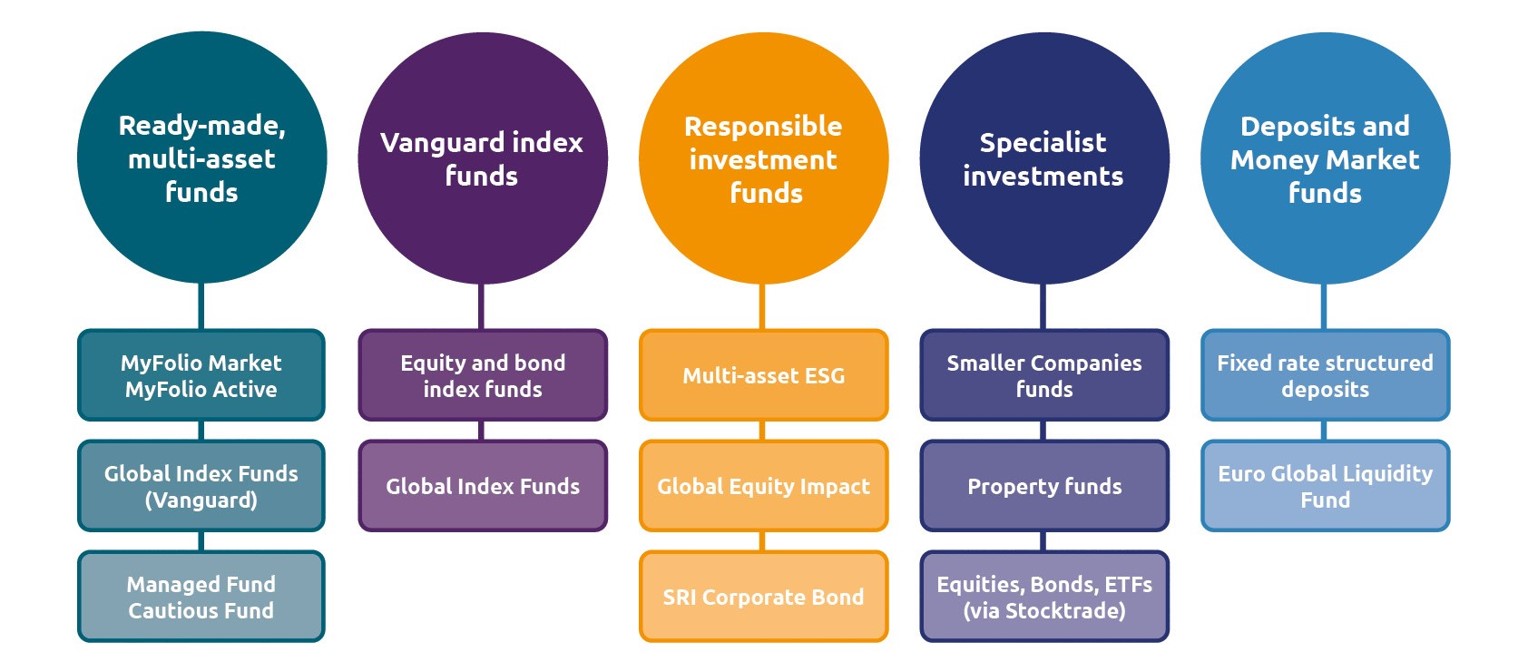 Ready-made, multi-asset funds

MyFolio Market
MyFolio Active

Global Index Funds (Vanguard)

Managed Fund
Cautious Fund

Vanguard index funds

Equity and bond index funds

Global Index Funds

Responsible investment funds

Multi-asset ESG

Global Equity Impact

SRI Corporate Bond

Specialist investments

Smaller Companies funds

Property funds

Equities, Bonds, ETFs (via Stocktrade)

Deposits and Money Market funds

Fixed rate structured deposits

Euro Global Liquidity Fund